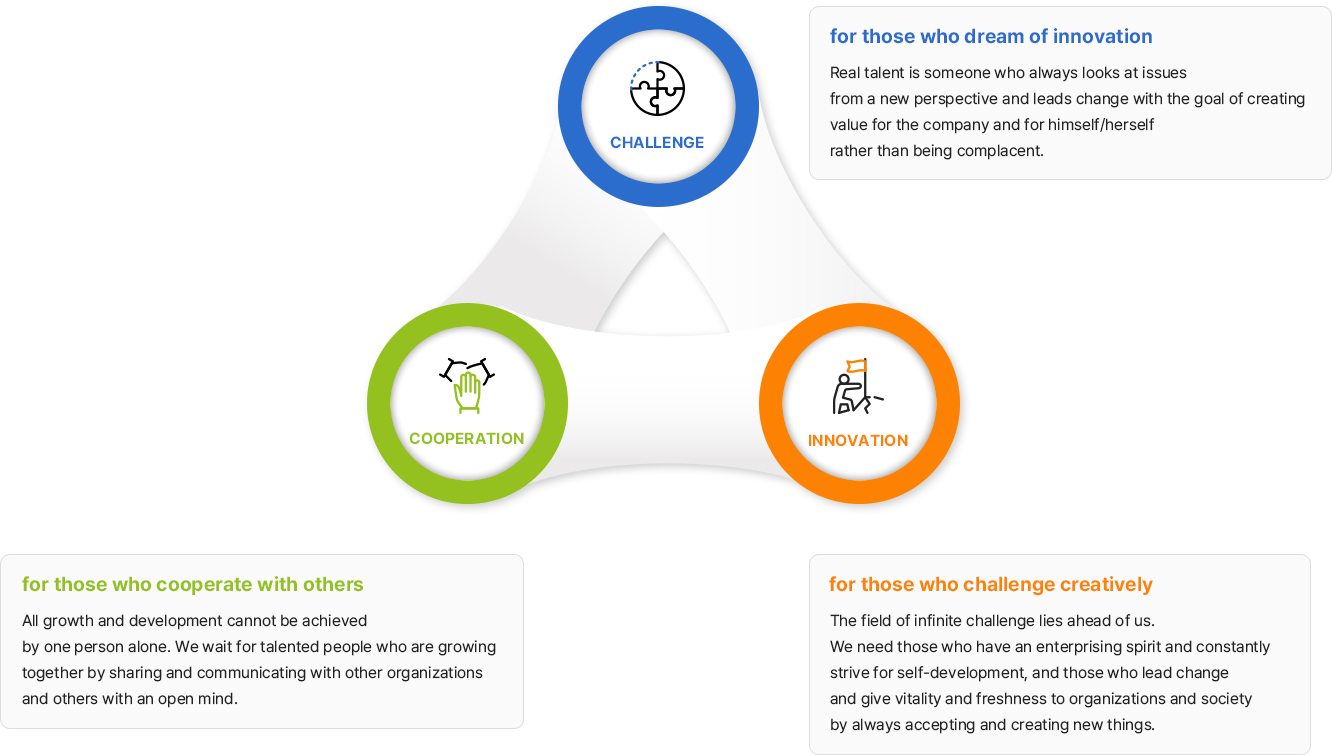 CHALLENGE

for those who dream of innovation

Real talent is someone who always looks at issues from a new perspective and leads change with the goal of creating value for the company and for himself/herself rather than being complacent.

COOPERATION

INNOVATION

for those who cooperate with others

All growth and development cannot be achieved by one person alone. We wait for talented people who are growing together by sharing and communicating with other organizations and others with an open mind.

for those who challenge creatively

The field of infinite challenge lies ahead of us. We need those who have an enterprising spirit and constantly strive for self-development, and those who lead change and give vitality and freshness to organizations and society by always accepting and creating new things.